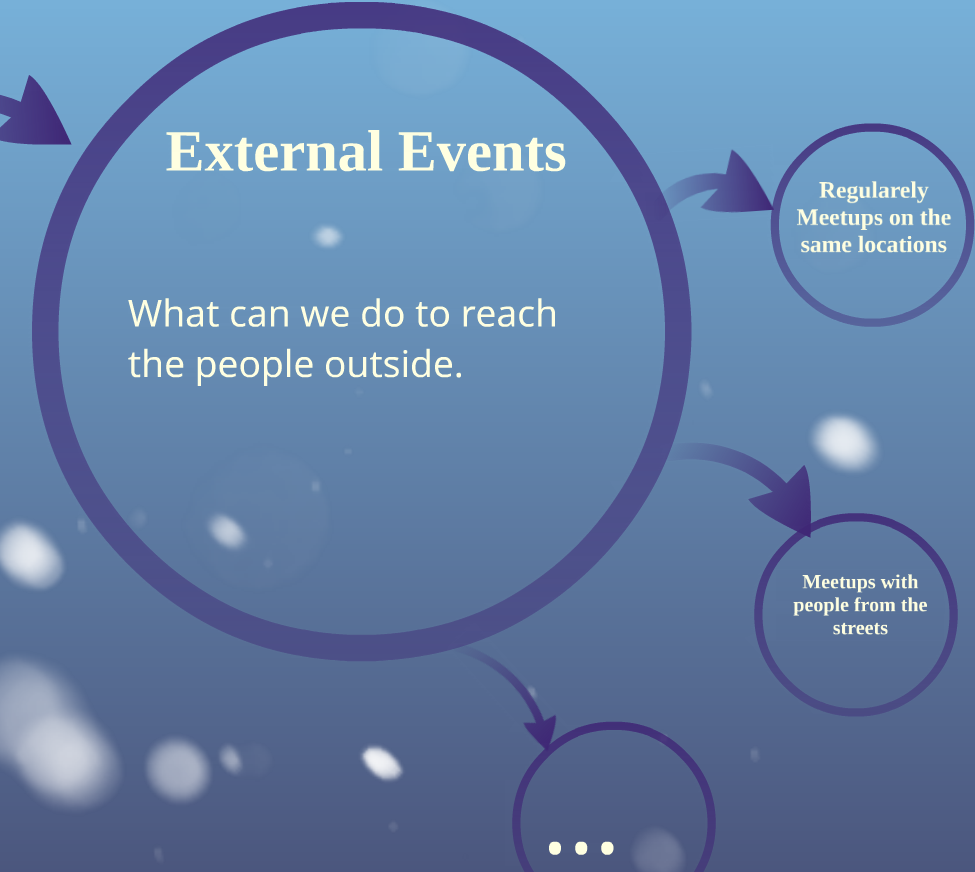 External Events

What can we do to reach the people outside.

Regularely Meetups on the same locations

Meetups with people from the streets

...